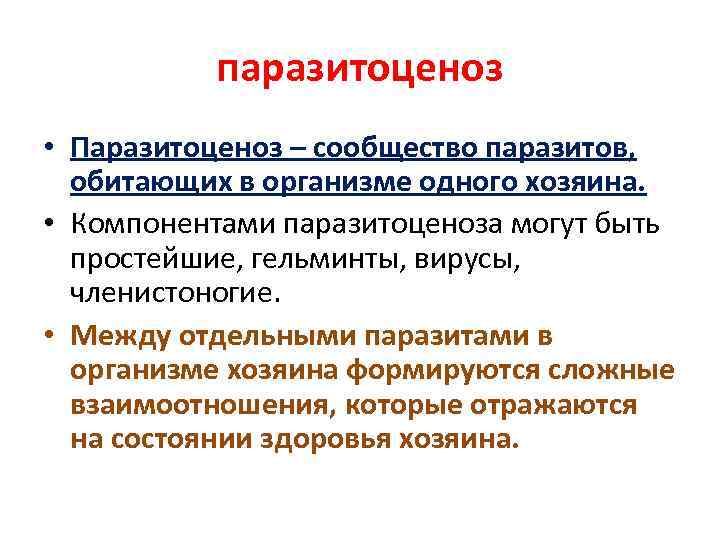 паразитоценоз

• Паразитоценоз – сообщество паразитов, обитающих в организме одного хозяина.

• Компонентами паразитоценоза могут быть простейшие, гельминты, вирусы, членистоногие.

• Между отдельными паразитами в организме хозяина формируются сложные взаимоотношения, которые отражаются на состоянии здоровья хозяина.